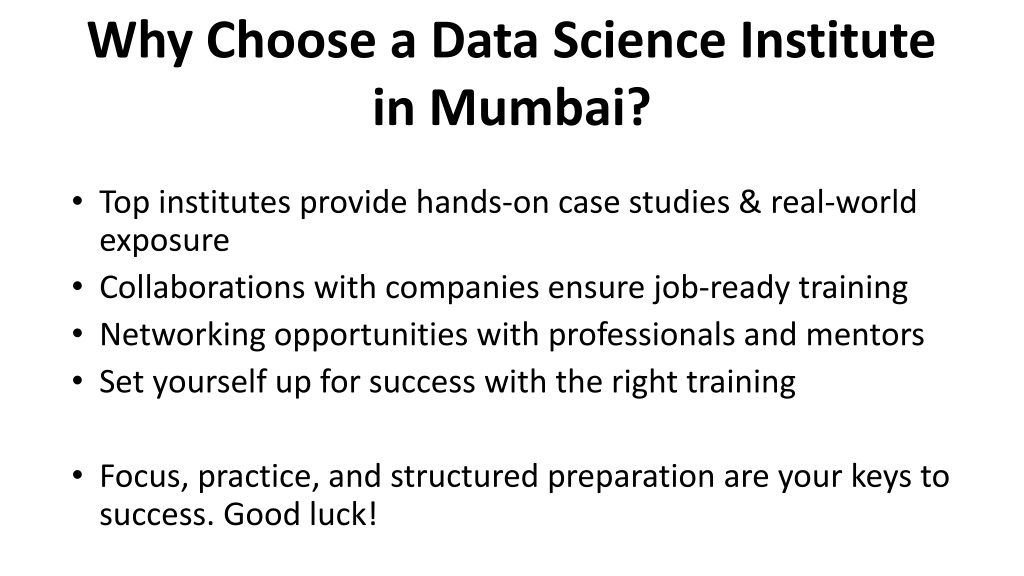 Why Choose a Data Science Institute in Mumbai?

• Top institutes provide hands-on case studies & real-world exposure
• Collaborations with companies ensure job-ready training
• Networking opportunities with professionals and mentors
• Set yourself up for success with the right training

• Focus, practice, and structured preparation are your keys to success. Good luck!